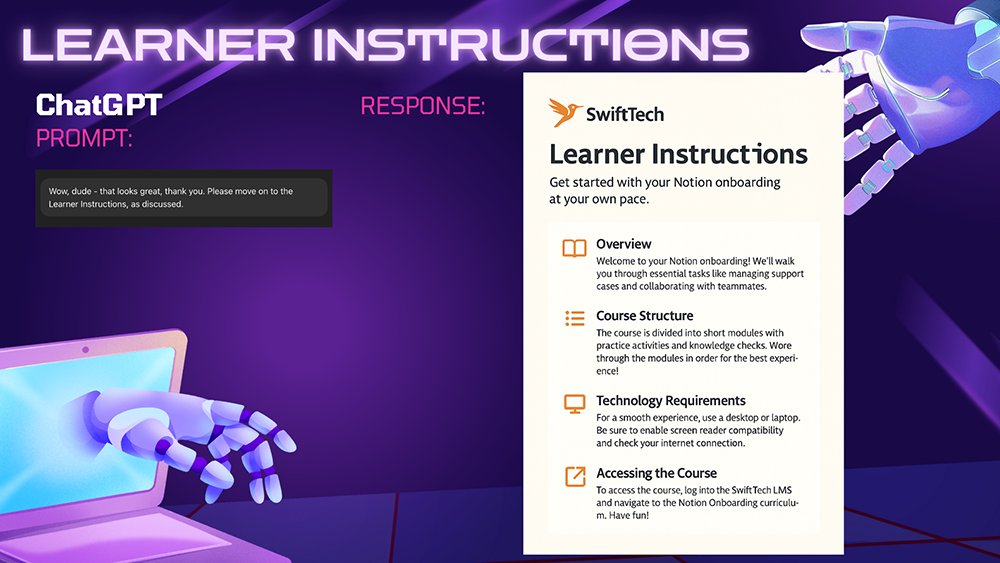 LEARNER INSTRUCTIONS

ChatGPT
PROMPT:

Wow, dude - that looks great, thank you. Please move on to the Learner Instructions, as discussed.

RESPONSE:

SwiftTech

Learner Instructions

Get started with your Notion onboarding at your own pace.

Overview
Welcome to your Notion onboarding! We'll walk you through essential tasks like managing support cases and collaborating with teammates.

Course Structure
The course is divided into short modules with practice activities and knowledge checks. Wore through the modules in order for the best experience!

Technology Requirements
For a smooth experience, use a desktop or laptop. Be sure to enable screen reader compatibility and check your internet connection.

Accessing the Course
To access the course, log into the SwiftTech LMS and navigate to the Notion Onboarding curriculum. Have fun!